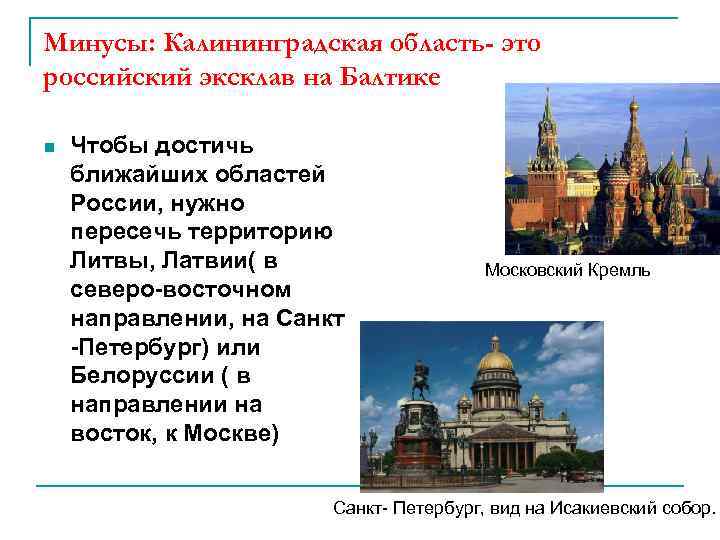 Минусы: Калининградская область- это российский эксклав на Балтике

Чтобы достичь ближайших областей России, нужно пересечь территорию Литвы, Латвии( в северо-восточном направлении, на Санкт -Петербург) или Белоруссии ( в направлении на восток, к Москве)

Московский Кремль

Санкт- Петербург, вид на Исакиевский собор.